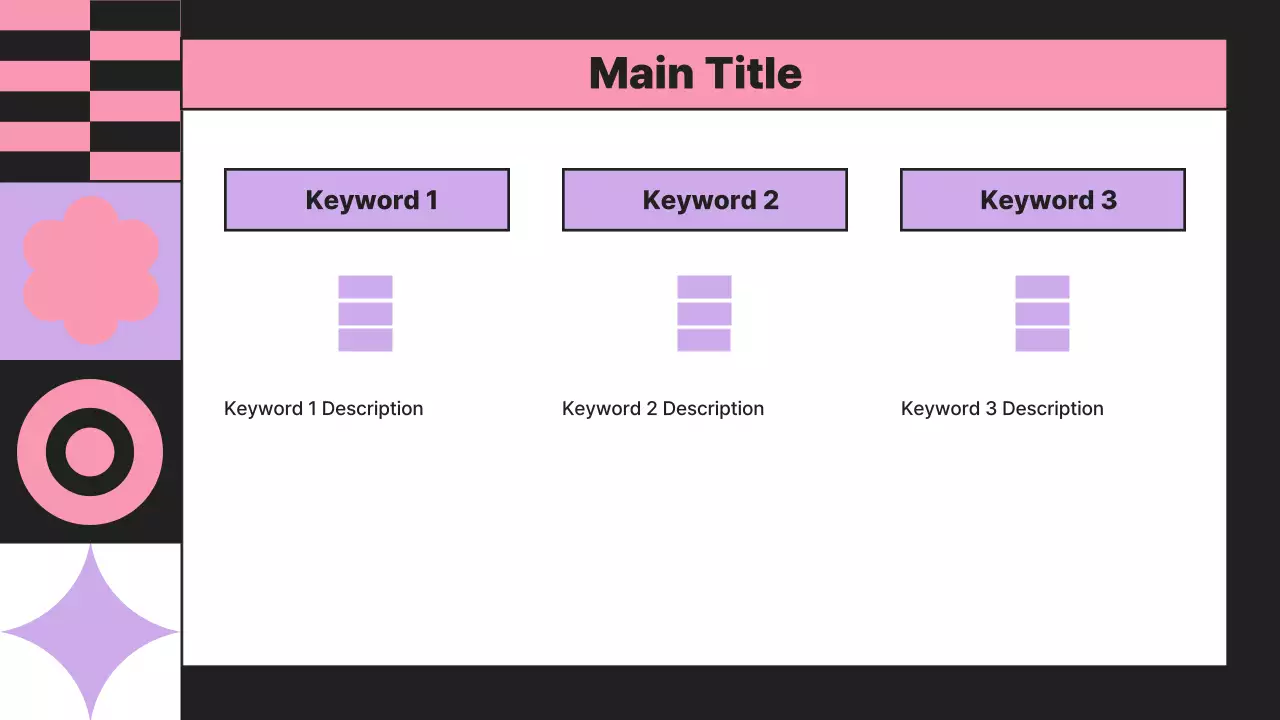 Main Title

Keyword 1

Keyword 1 Description

Keyword 2

Keyword 2 Description

Keyword 3

Keyword 3 Description